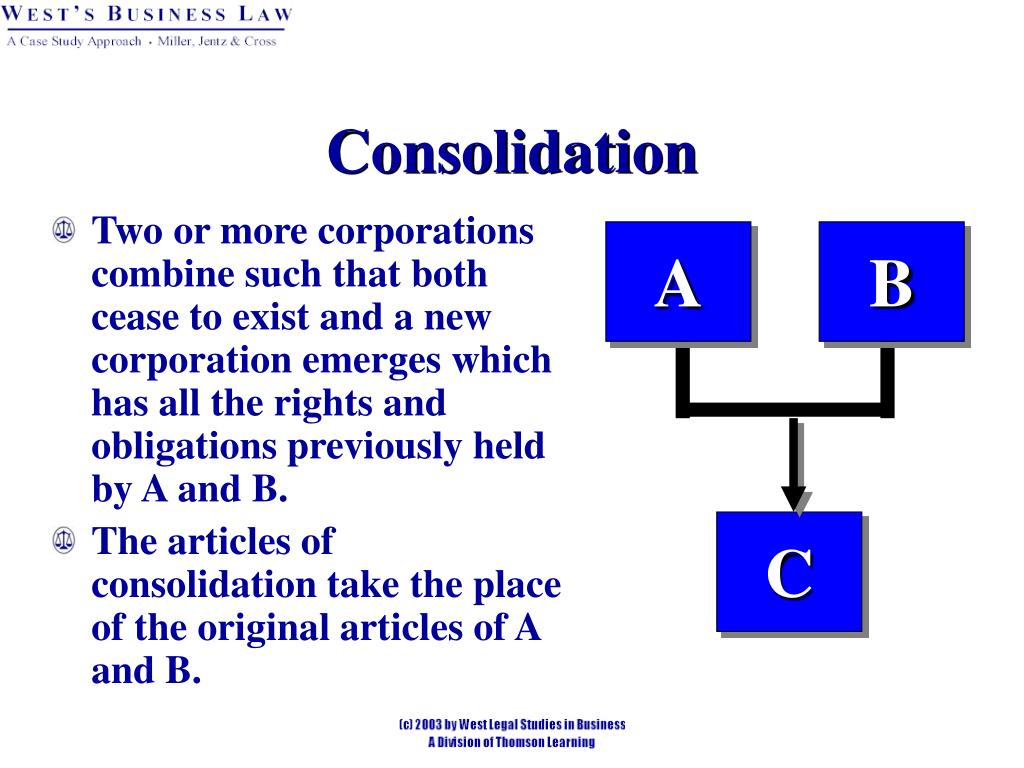 WEST'S BUSINESS LAW
A Case Study Approach • Miller, Jentz & Cross

Consolidation

Two or more corporations combine such that both cease to exist and a new corporation emerges which has all the rights and obligations previously held by A and B.

The articles of consolidation take the place of the original articles of A and B.

A

B

C

(c) 2003 by West Legal Studies in Business
A Division of Thomson Learning